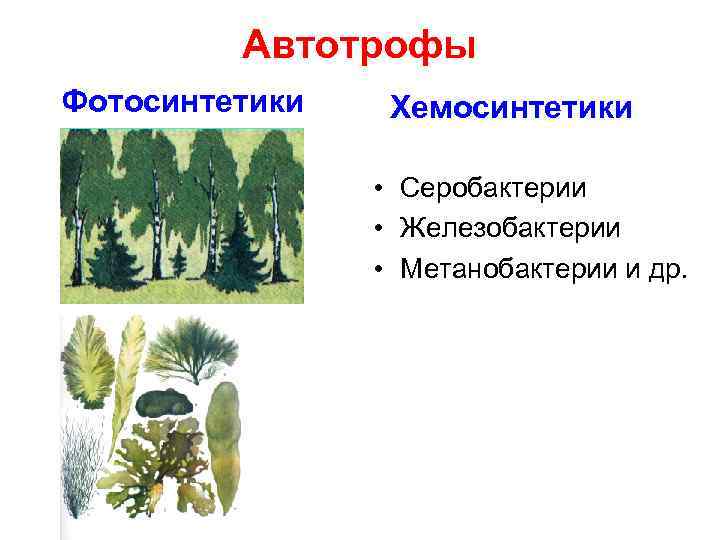 Автотрофы

Фотосинтетики

Хемосинтетики

• Серобактерии
• Железобактерии
• Метанобактерии и др.